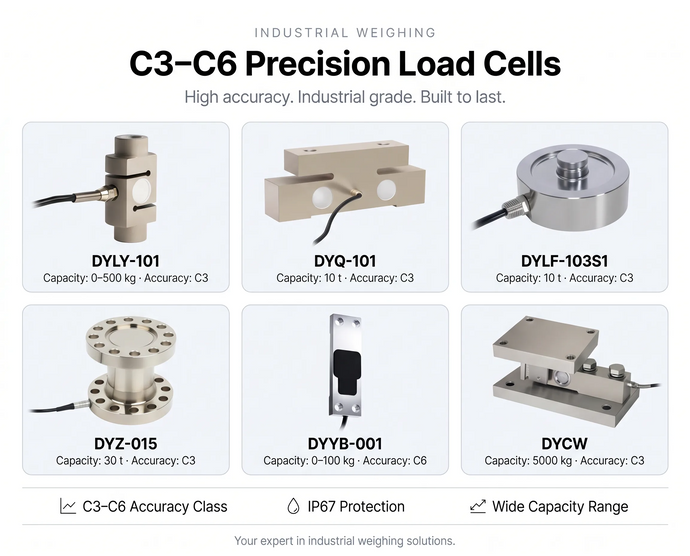 INDUSTRIAL WEIGHING

C3–C6 Precision Load Cells

High accuracy. Industrial grade. Built to last.

DYLY-101
Capacity: 0–500 kg · Accuracy: C3

DYQ-101
Capacity: 10 t · Accuracy: C3

DYLF-103S1
Capacity: 10 t · Accuracy: C3

DYZ-015
Capacity: 30 t · Accuracy: C3

DYYB-001
Capacity: 0–100 kg · Accuracy: C6

DYCW
Capacity: 5000 kg · Accuracy: C3

C3–C6 Accuracy Class

IP67 Protection

Wide Capacity Range

Your expert in industrial weighing solutions.